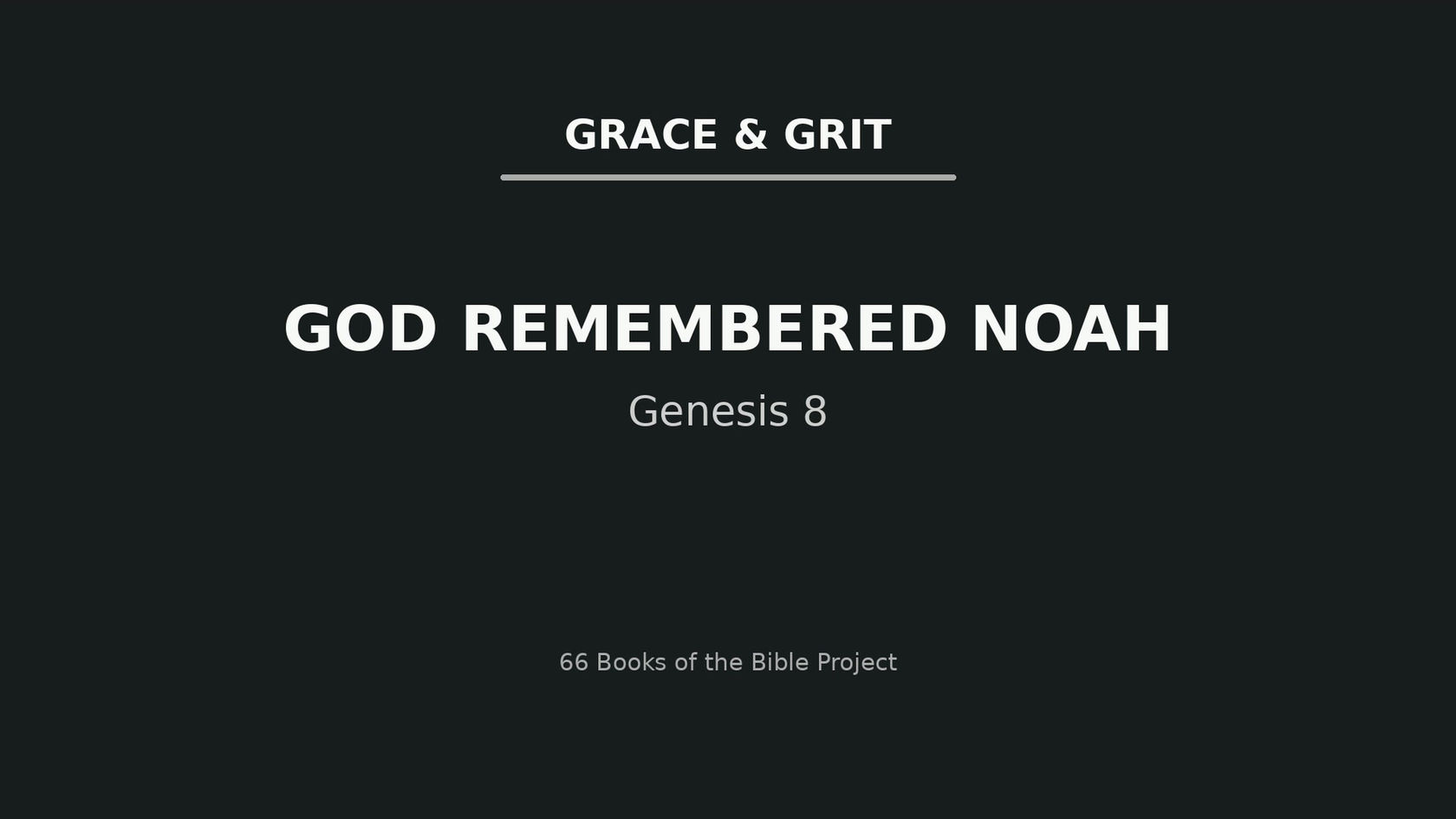 GRACE & GRIT

GOD REMEMBERED NOAH

Genesis 8

66 Books of the Bible Project